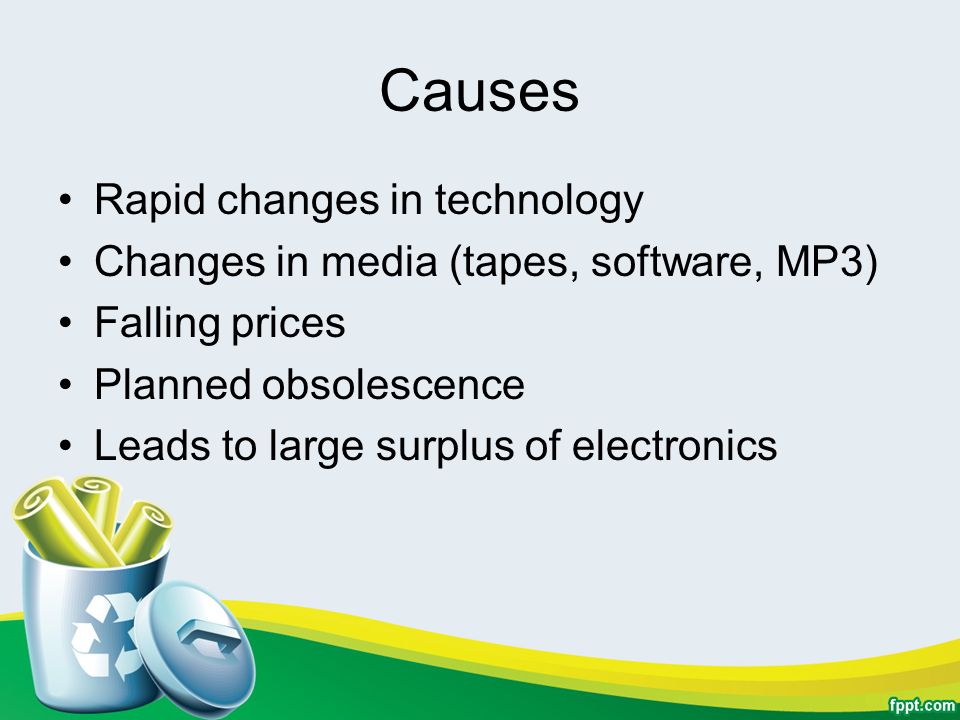 Causes

• Rapid changes in technology
• Changes in media (tapes, software, MP3)
• Falling prices
• Planned obsolescence
• Leads to large surplus of electronics

fppt.com